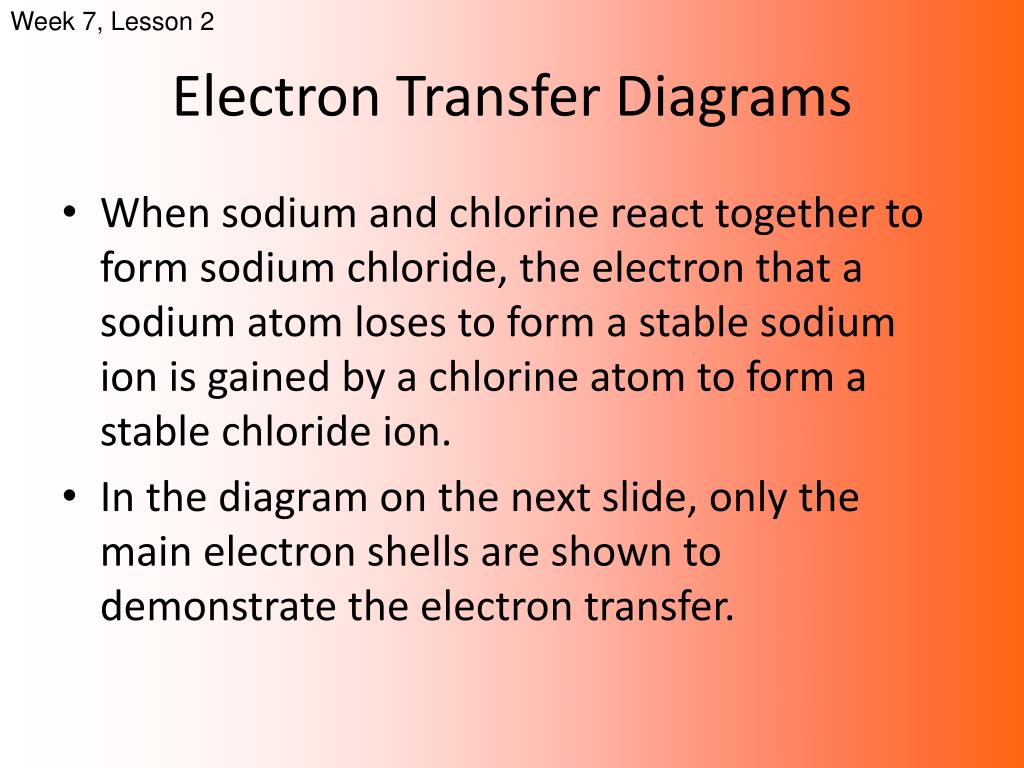 Week 7, Lesson 2

Electron Transfer Diagrams

• When sodium and chlorine react together to form sodium chloride, the electron that a sodium atom loses to form a stable sodium ion is gained by a chlorine atom to form a stable chloride ion.

• In the diagram on the next slide, only the main electron shells are shown to demonstrate the electron transfer.